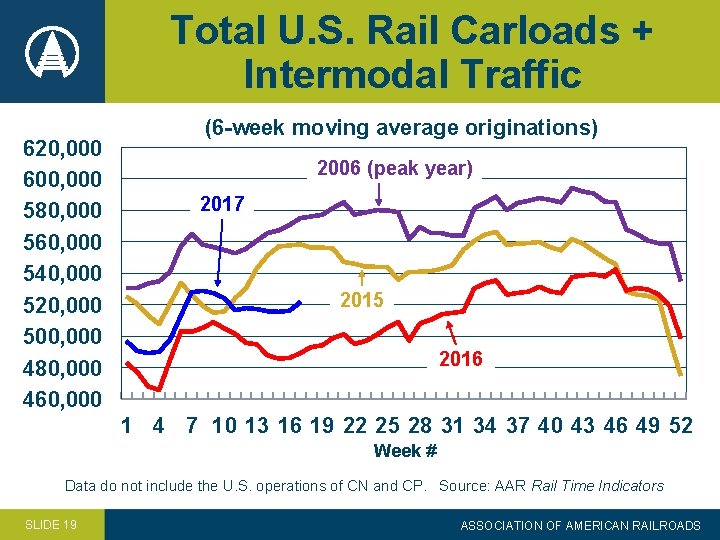 Total U.S. Rail Carloads + Intermodal Traffic

(6-week moving average originations)

620,000
600,000
580,000
560,000
540,000
520,000
500,000
480,000
460,000

2006 (peak year)

2017

2015

2016

1 4 7 10 13 16 19 22 25 28 31 34 37 40 43 46 49 52

Week #

Data do not include the U.S. operations of CN and CP. Source: AAR Rail Time Indicators

SLIDE 19

ASSOCIATION OF AMERICAN RAILROADS